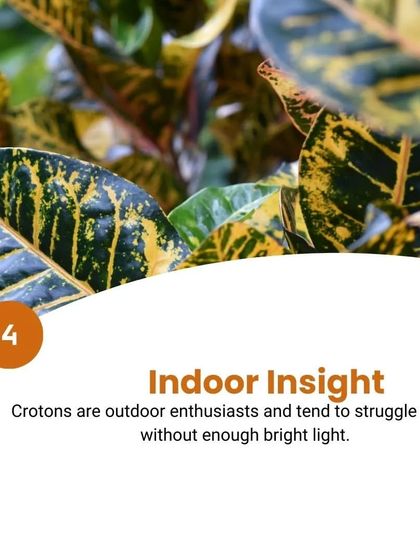 4

Indoor Insight

Crotons are outdoor enthusiasts and tend to struggle without enough bright light.